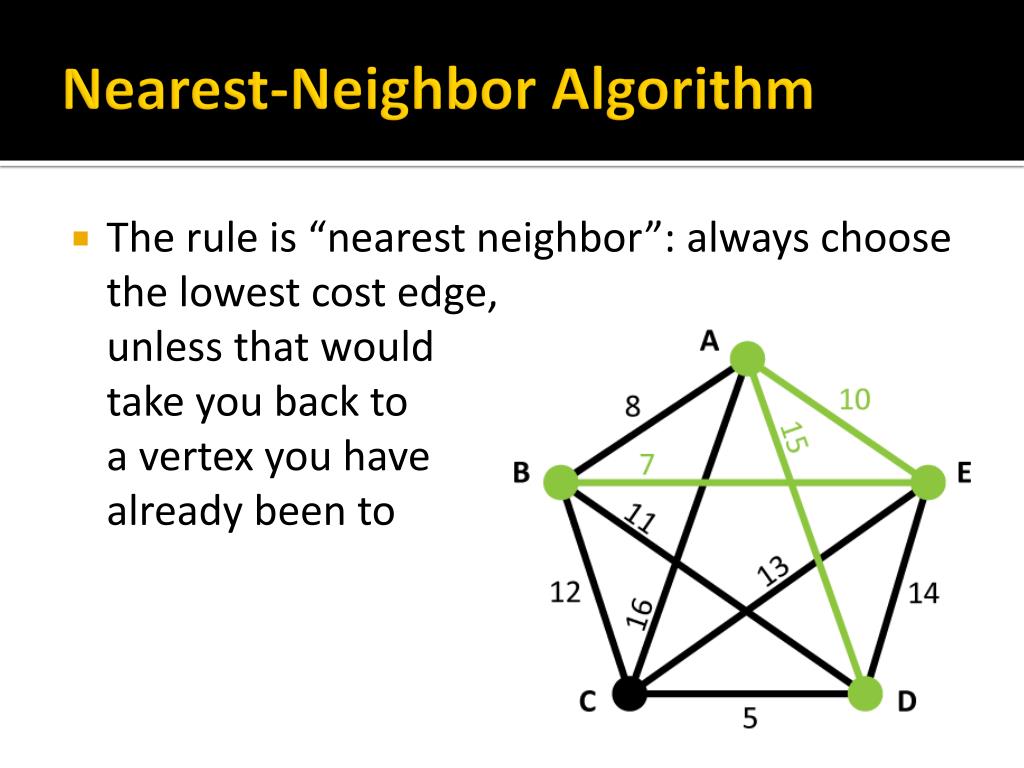 Nearest-Neighbor Algorithm

The rule is “nearest neighbor”: always choose the lowest cost edge, unless that would take you back to a vertex you have already been to

A
8
10
15
B
7
E
11
13
12
16
14
C
5
D